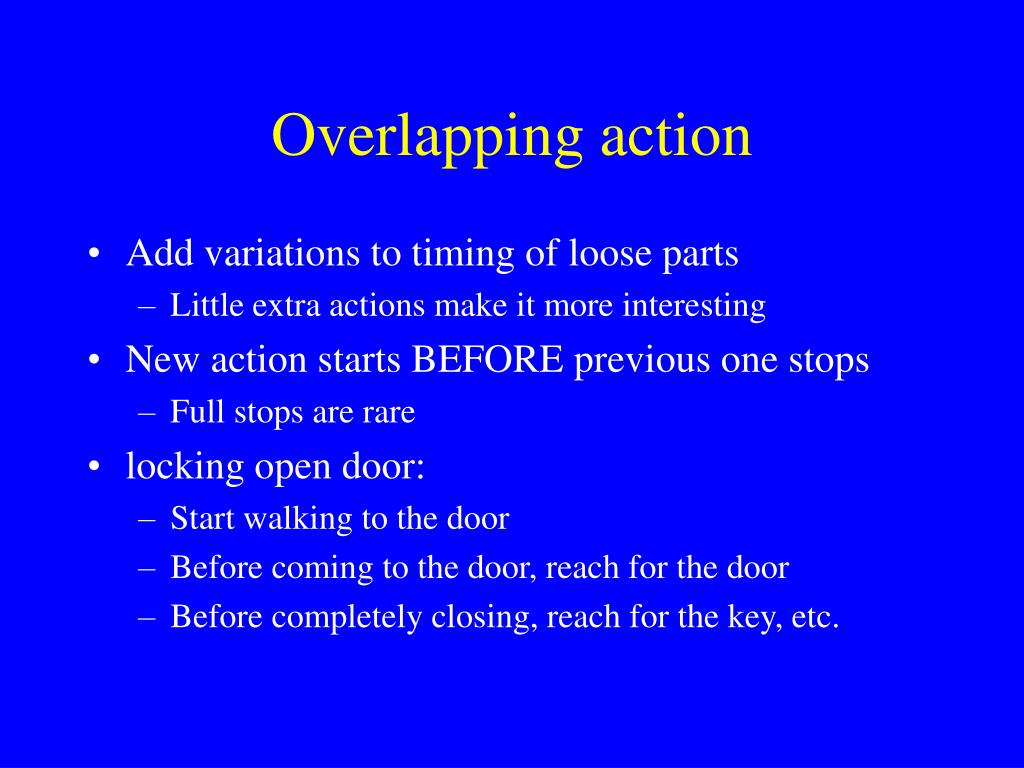 Overlapping action

• Add variations to timing of loose parts
– Little extra actions make it more interesting
• New action starts BEFORE previous one stops
– Full stops are rare
• locking open door:
– Start walking to the door
– Before coming to the door, reach for the door
– Before completely closing, reach for the key, etc.